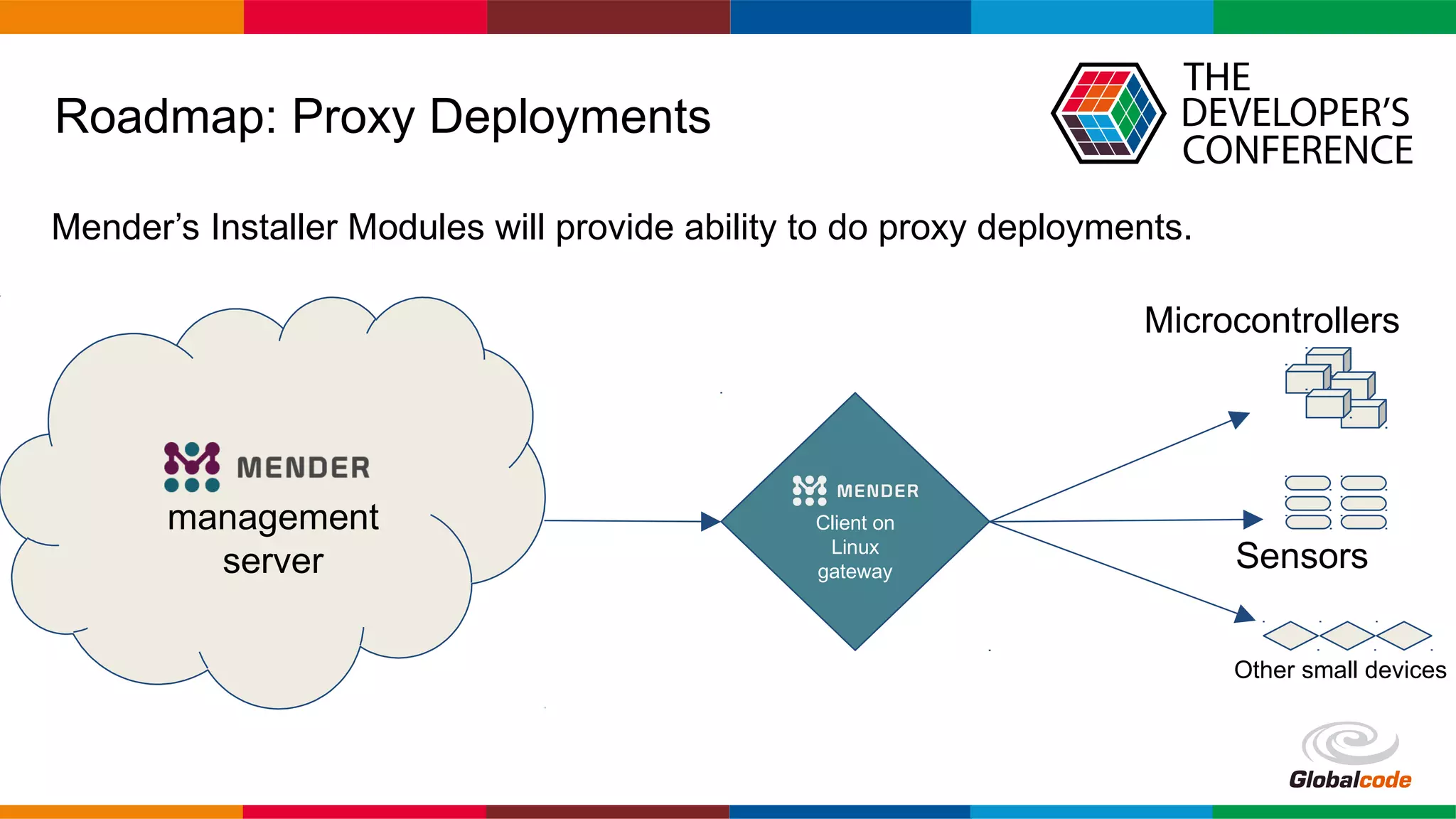 Roadmap: Proxy Deployments

THE DEVELOPER'S CONFERENCE

Mender's Installer Modules will provide ability to do proxy deployments.

MENDER
management server

MENDER
Client on Linux gateway

Microcontrollers

Sensors

Other small devices

Globalcode